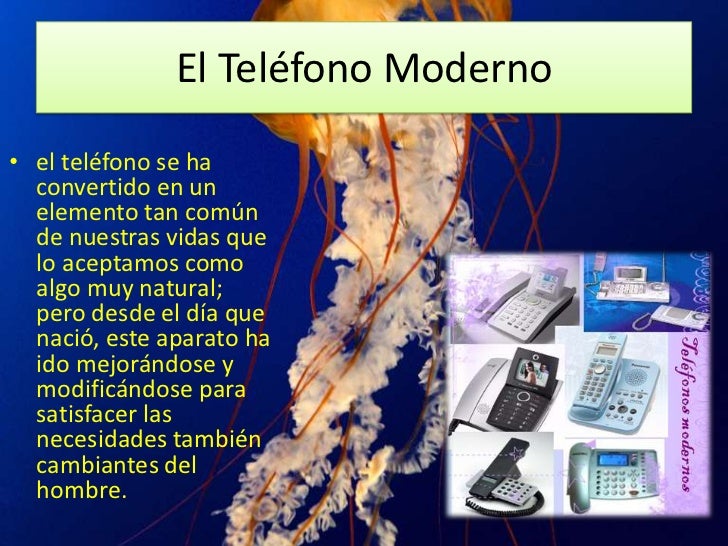 El Teléfono Moderno

• el teléfono se ha convertido en un elemento tan común de nuestras vidas que lo aceptamos como algo muy natural; pero desde el día que nació, este aparato ha ido mejorándose y modificándose para satisfacer las necesidades también cambiantes del hombre.

Teléfonos modernos

Panasonic